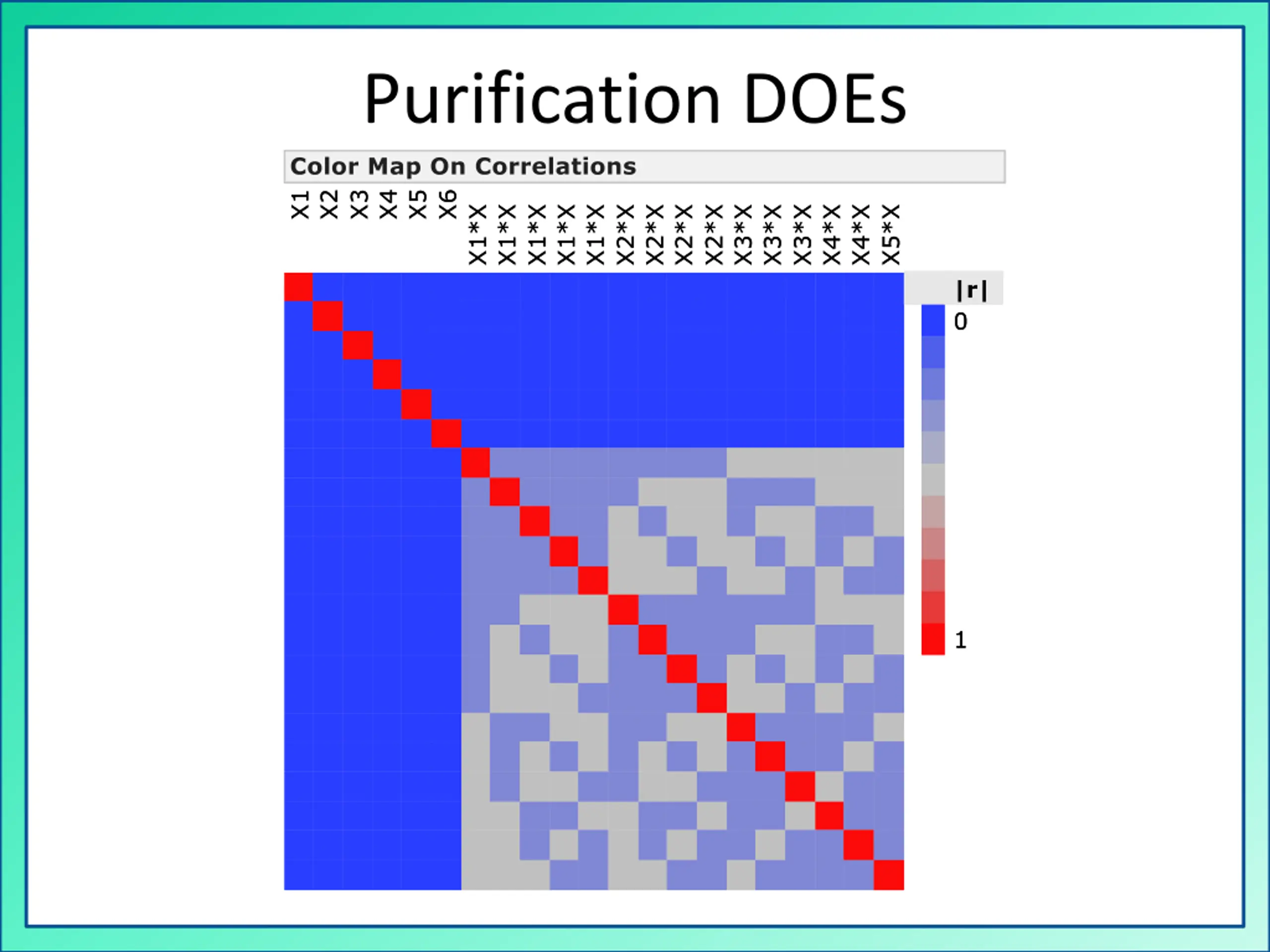 Purification DOEs

Color Map On Correlations

X1
X2
X3
X4
X5
X6
X1*X
X1*X
X1*X
X1*X
X1*X
X2*X
X2*X
X2*X
X2*X
X3*X
X3*X
X3*X
X4*X
X4*X
X5*X

|r|
0
1